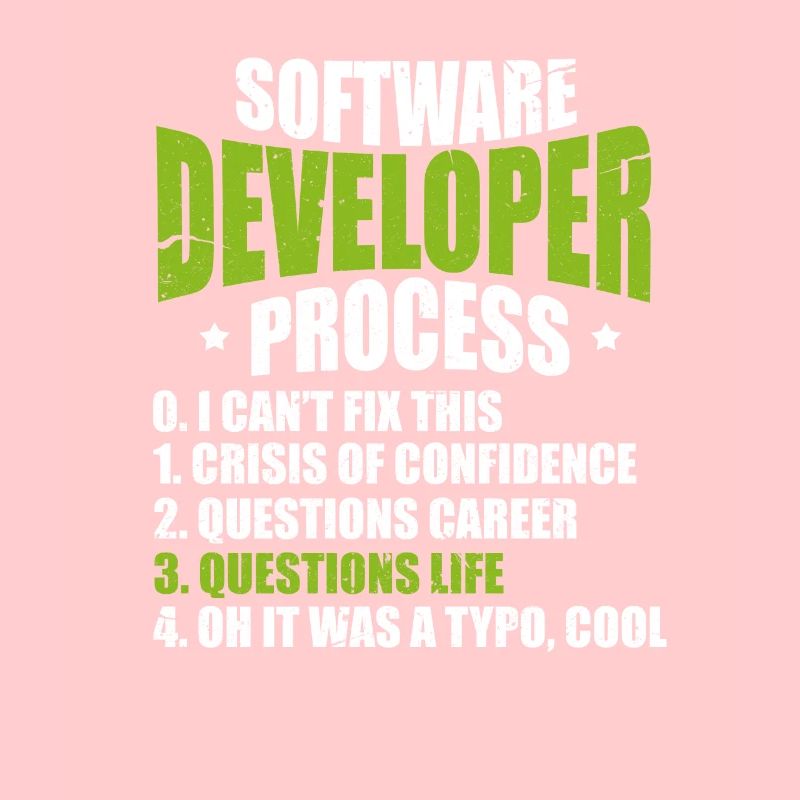 SOFTWARE
DEVELOPER
PROCESS

0. I CAN'T FIX THIS
1. CRISIS OF CONFIDENCE
2. QUESTIONS CAREER
3. QUESTIONS LIFE
4. OH IT WAS A TYPO, COOL